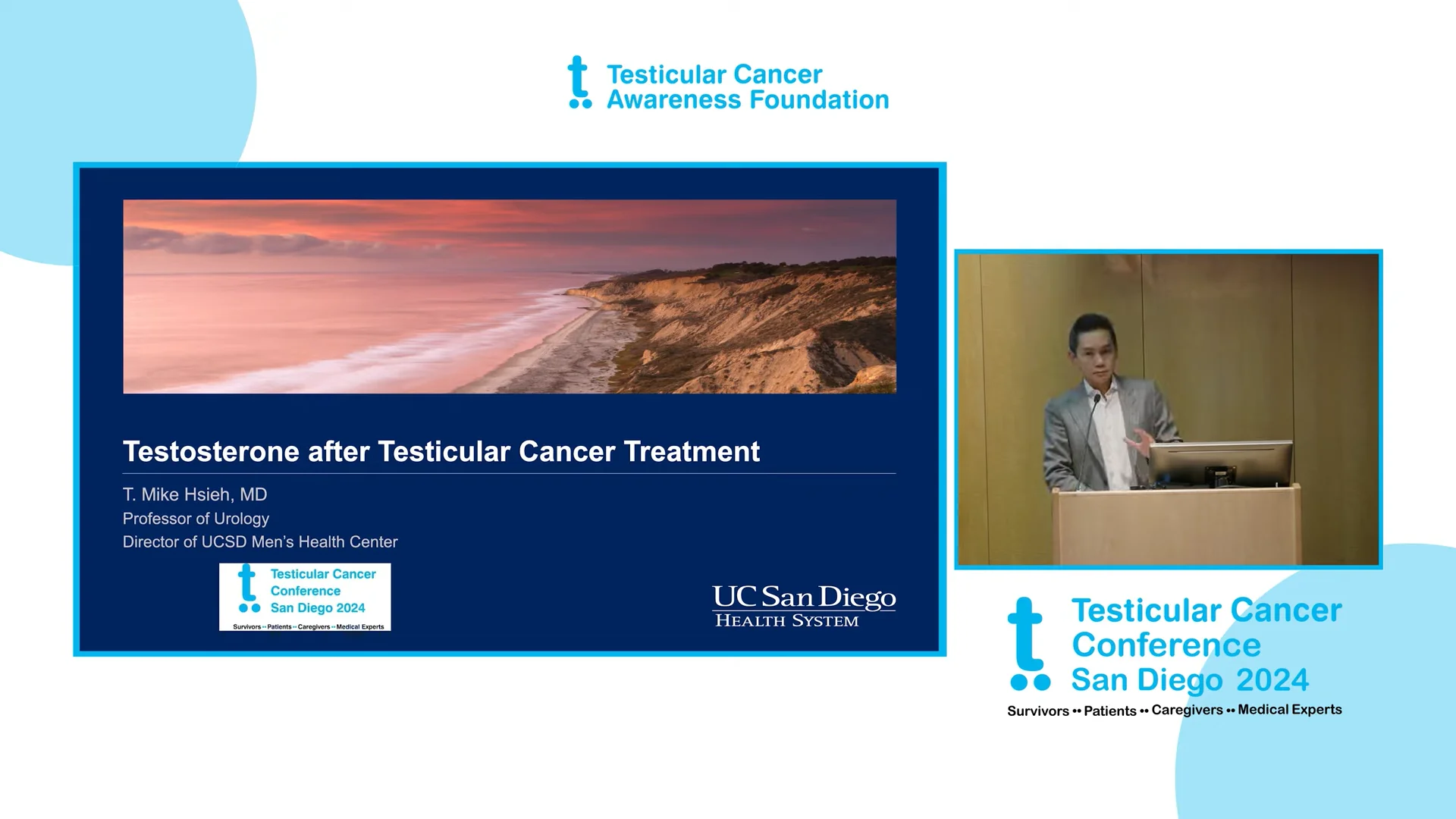 Testicular Cancer Awareness Foundation

Testosterone after Testicular Cancer Treatment

T. Mike Hsieh, MD
Professor of Urology
Director of UCSD Men's Health Center

Testicular Cancer Conference San Diego 2024
Survivors •• Patients •• Caregivers •• Medical Experts

UC San Diego
HEALTH SYSTEM

Testicular Cancer Conference San Diego 2024
Survivors •• Patients •• Caregivers •• Medical Experts